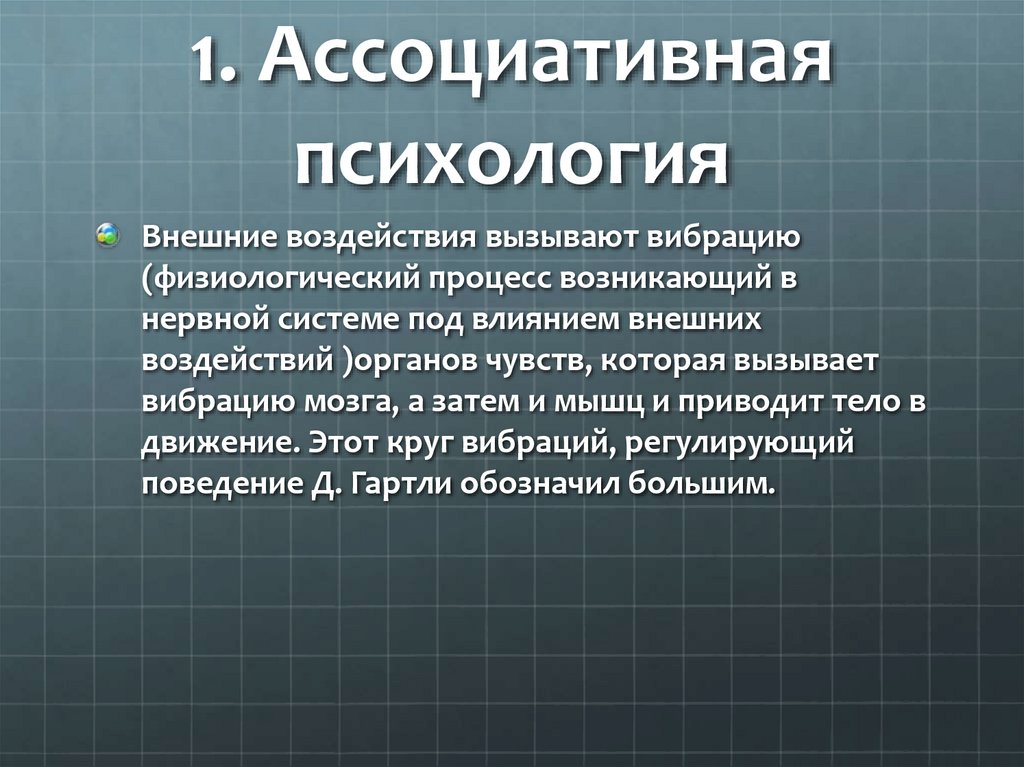 1. Ассоциативная психология

Внешние воздействия вызывают вибрацию (физиологический процесс возникающий в нервной системе под влиянием внешних воздействий )органов чувств, которая вызывает вибрацию мозга, а затем и мышц и приводит тело в движение. Этот круг вибраций, регулирующий поведение Д. Гартли обозначил большим.